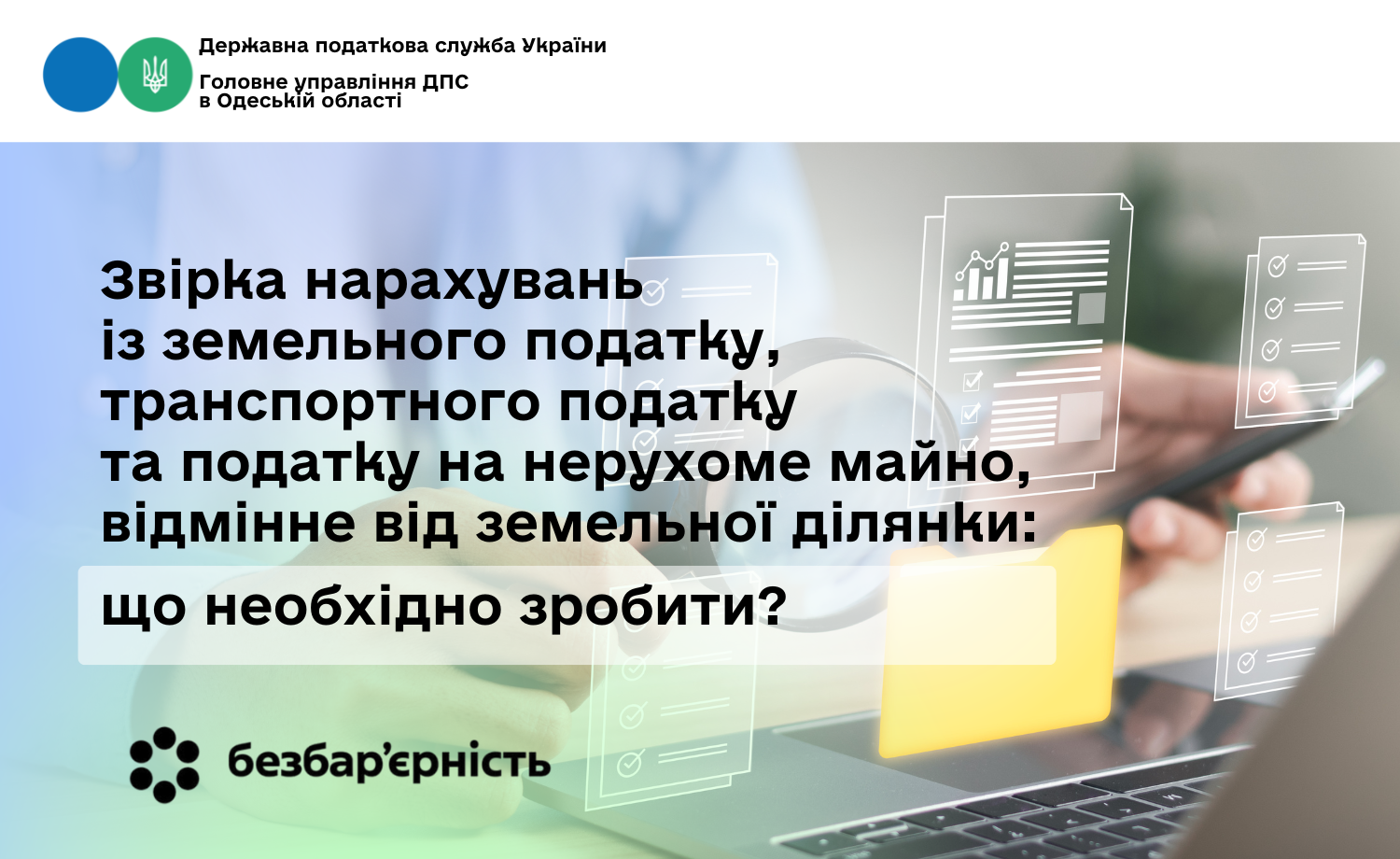 Державна податкова служба України

Головне управління ДПС в Одеській області

Звірка нарахувань із земельного податку, транспортного податку та податку на нерухоме майно, відмінне від земельної ділянки:

що необхідно зробити?

безбар'єрність